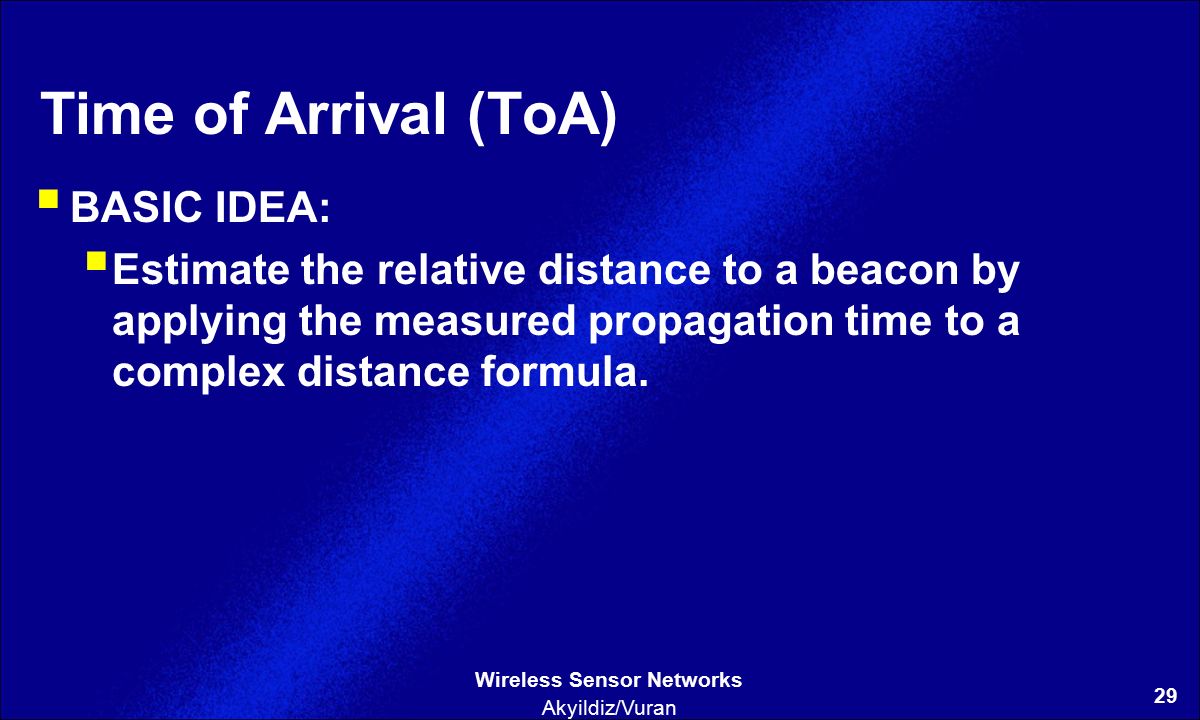 Time of Arrival (ToA)

BASIC IDEA:

Estimate the relative distance to a beacon by applying the measured propagation time to a complex distance formula.

Wireless Sensor Networks
Akyildiz/Vuran

29